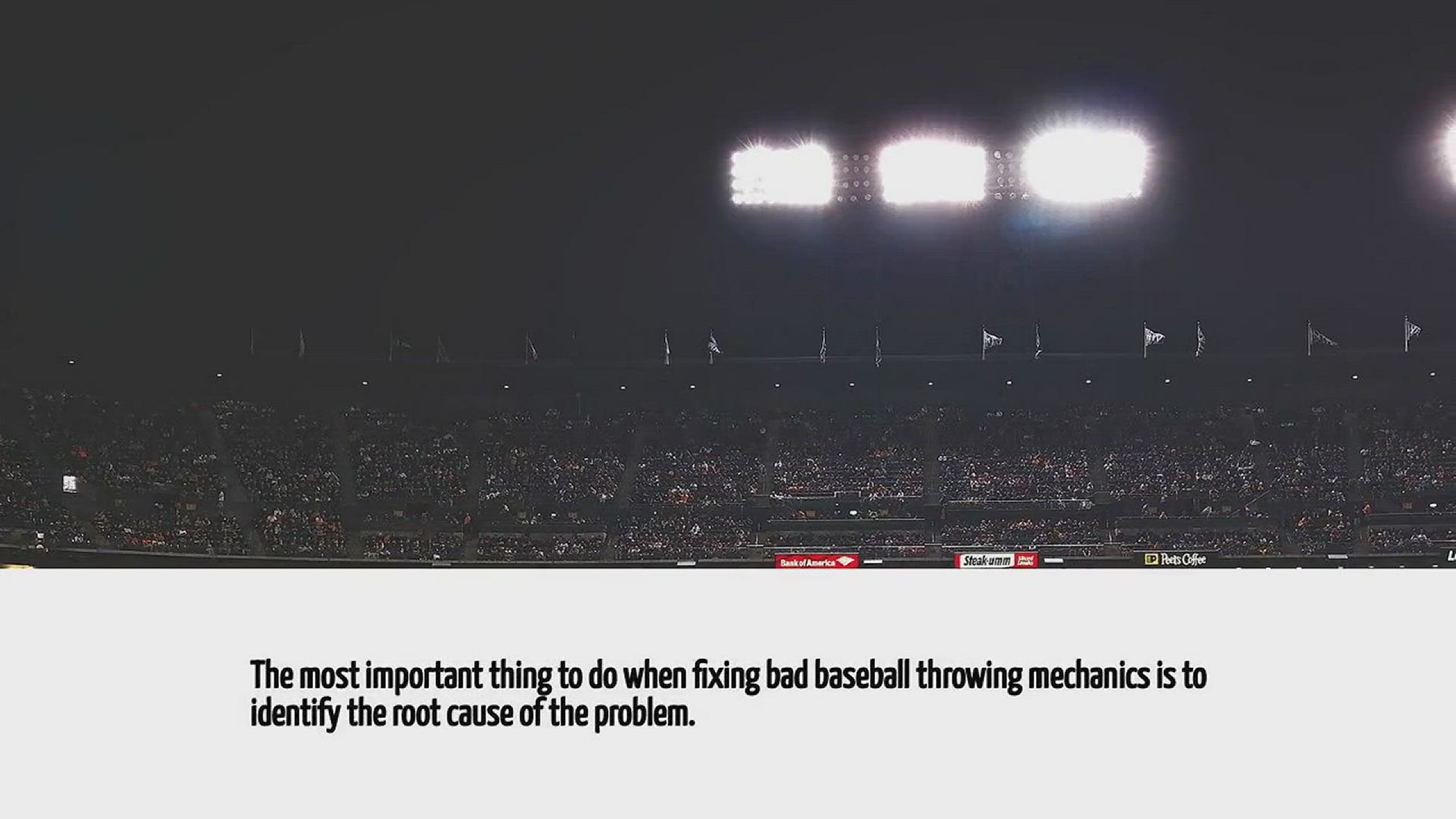 Bank of America

Steak-umm

Peet's Coffee

The most important thing to do when fixing bad baseball throwing mechanics is to identify the root cause of the problem.